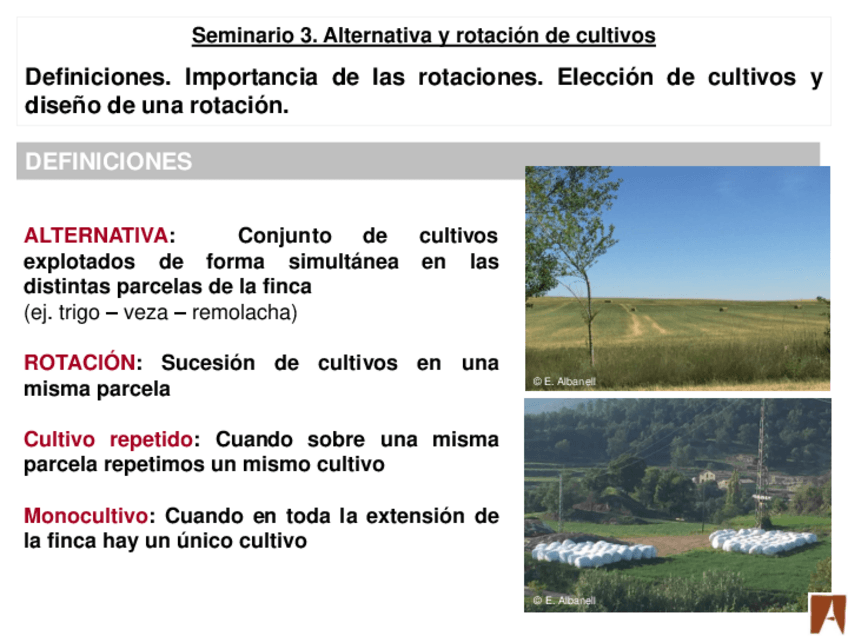 Seminario 3. Alternativa y rotación de cultivos

Definiciones. Importancia de las rotaciones. Elección de cultivos y diseño de una rotación.

DEFINICIONES

ALTERNATIVA: Conjunto de cultivos explotados de forma simultánea en las distintas parcelas de la finca
(ej. trigo – veza – remolacha)

ROTACIÓN: Sucesión de cultivos en una misma parcela

Cultivo repetido: Cuando sobre una misma parcela repetimos un mismo cultivo

Monocultivo: Cuando en toda la extensión de la finca hay un único cultivo

© E. Albanell

© E. Albanell